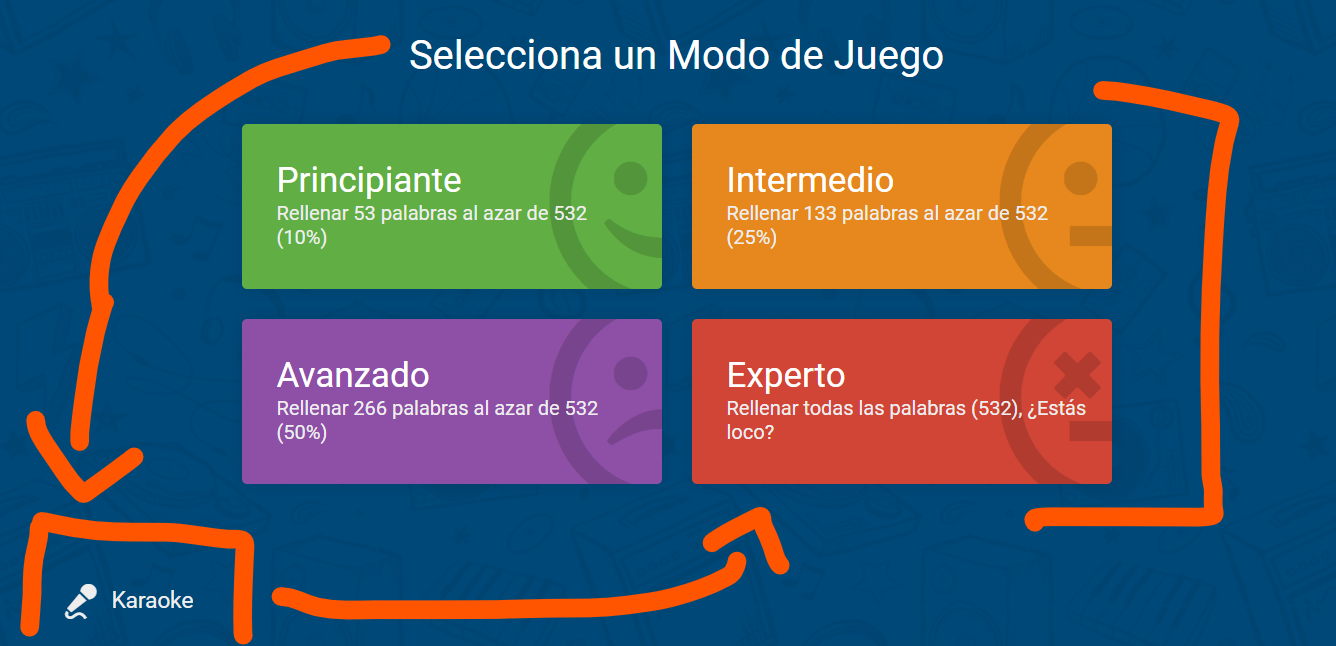 Selecciona un Modo de Juego

Principiante
Rellenar 53 palabras al azar de 532 (10%)

Intermedio
Rellenar 133 palabras al azar de 532 (25%)

Avanzado
Rellenar 266 palabras al azar de 532 (50%)

Experto
Rellenar todas las palabras (532), ¿Estás loco?

Karaoke